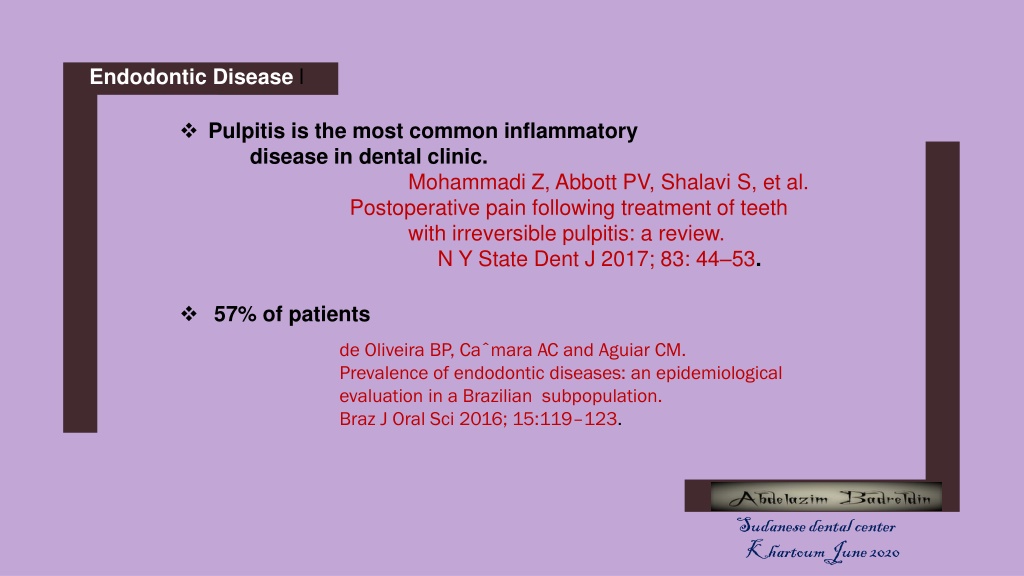 Endodontic Disease I

❖ Pulpitis is the most common inflammatory disease in dental clinic.

Mohammadi Z, Abbott PV, Shalavi S, et al. Postoperative pain following treatment of teeth with irreversible pulpitis: a review. N Y State Dent J 2017; 83: 44–53.

❖ 57% of patients

de Oliveira BP, Caˆmara AC and Aguiar CM. Prevalence of endodontic diseases: an epidemiological evaluation in a Brazilian subpopulation. Braz J Oral Sci 2016; 15:119–123.

Abdelazim Badreldin

Sudanese dental center
Khartoum June 2020